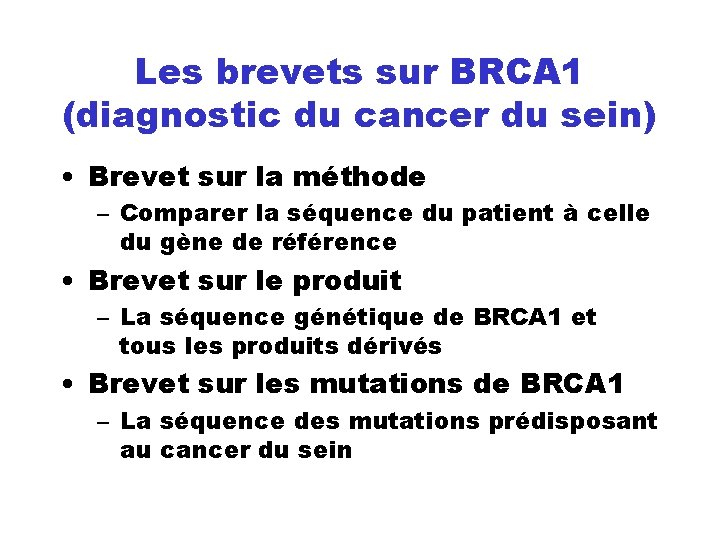 Les brevets sur BRCA1
(diagnostic du cancer du sein)

• Brevet sur la méthode
– Comparer la séquence du patient à celle du gène de référence

• Brevet sur le produit
– La séquence génétique de BRCA1 et tous les produits dérivés

• Brevet sur les mutations de BRCA1
– La séquence des mutations prédisposant au cancer du sein